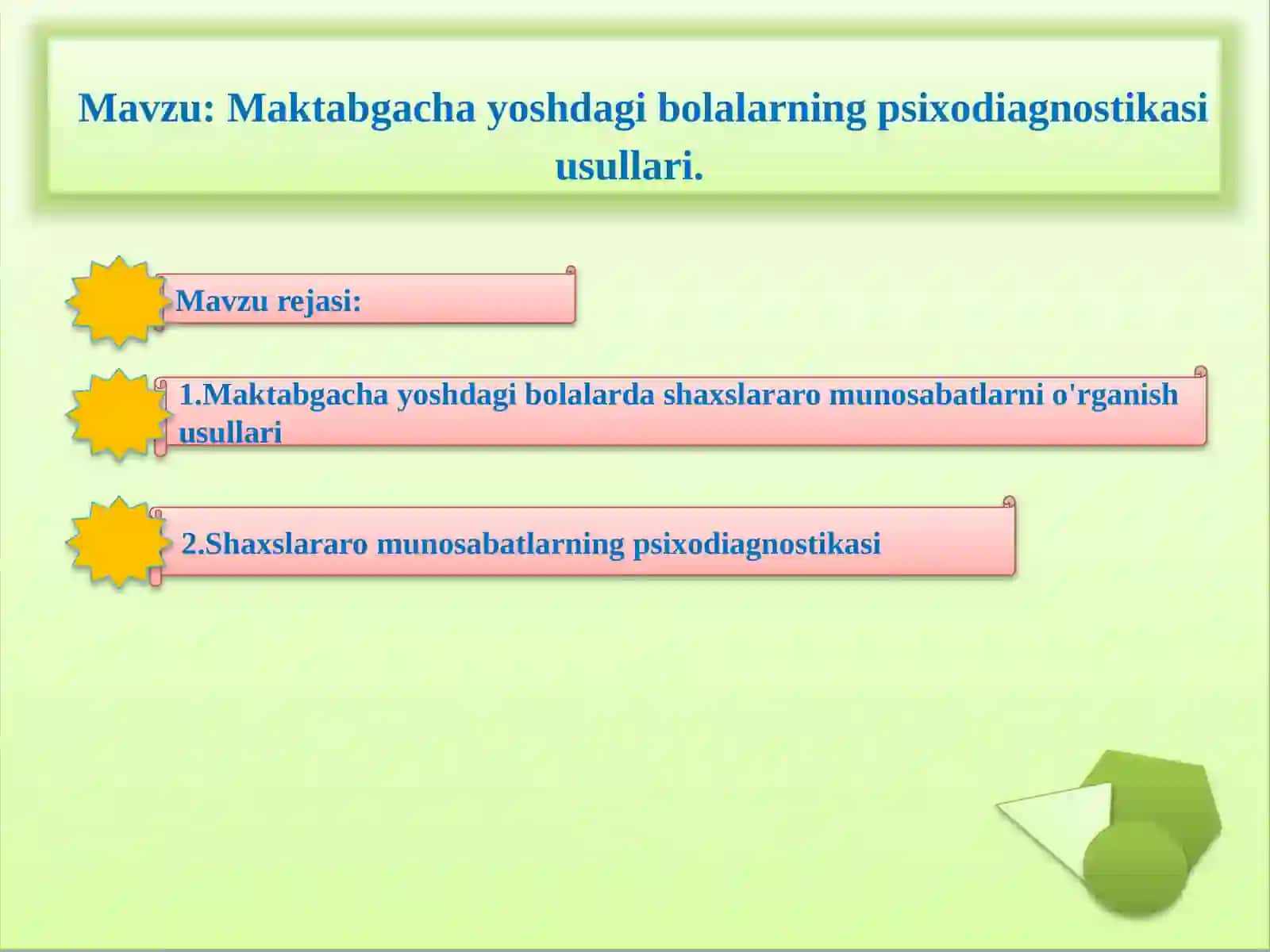 Mavzu: Maktabgacha yoshdagi bolalarning psixodiagnostikasi usullari.

Mavzu rejasi:

1.Maktabgacha yoshdagi bolalarda shaxslararo munosabatlarni o'rganish usullari

2.Shaxslararo munosabatlarning psixodiagnostikasi